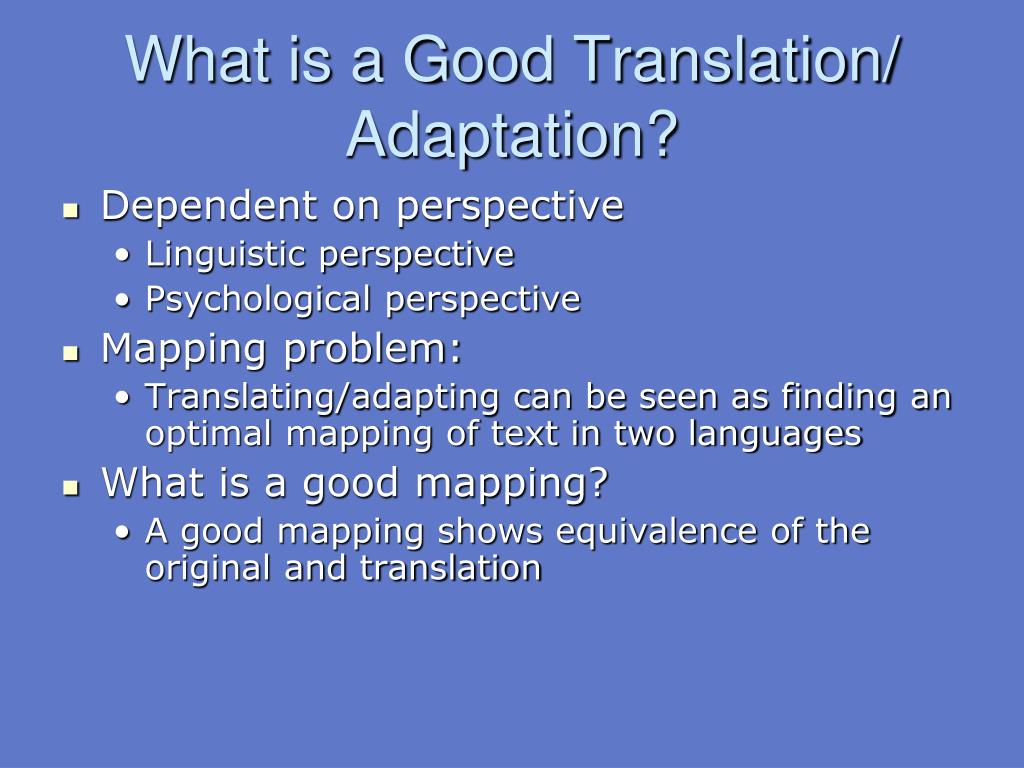 What is a Good Translation/ Adaptation?

- Dependent on perspective
  - Linguistic perspective
  - Psychological perspective
- Mapping problem:
  - Translating/adapting can be seen as finding an optimal mapping of text in two languages
- What is a good mapping?
  - A good mapping shows equivalence of the original and translation